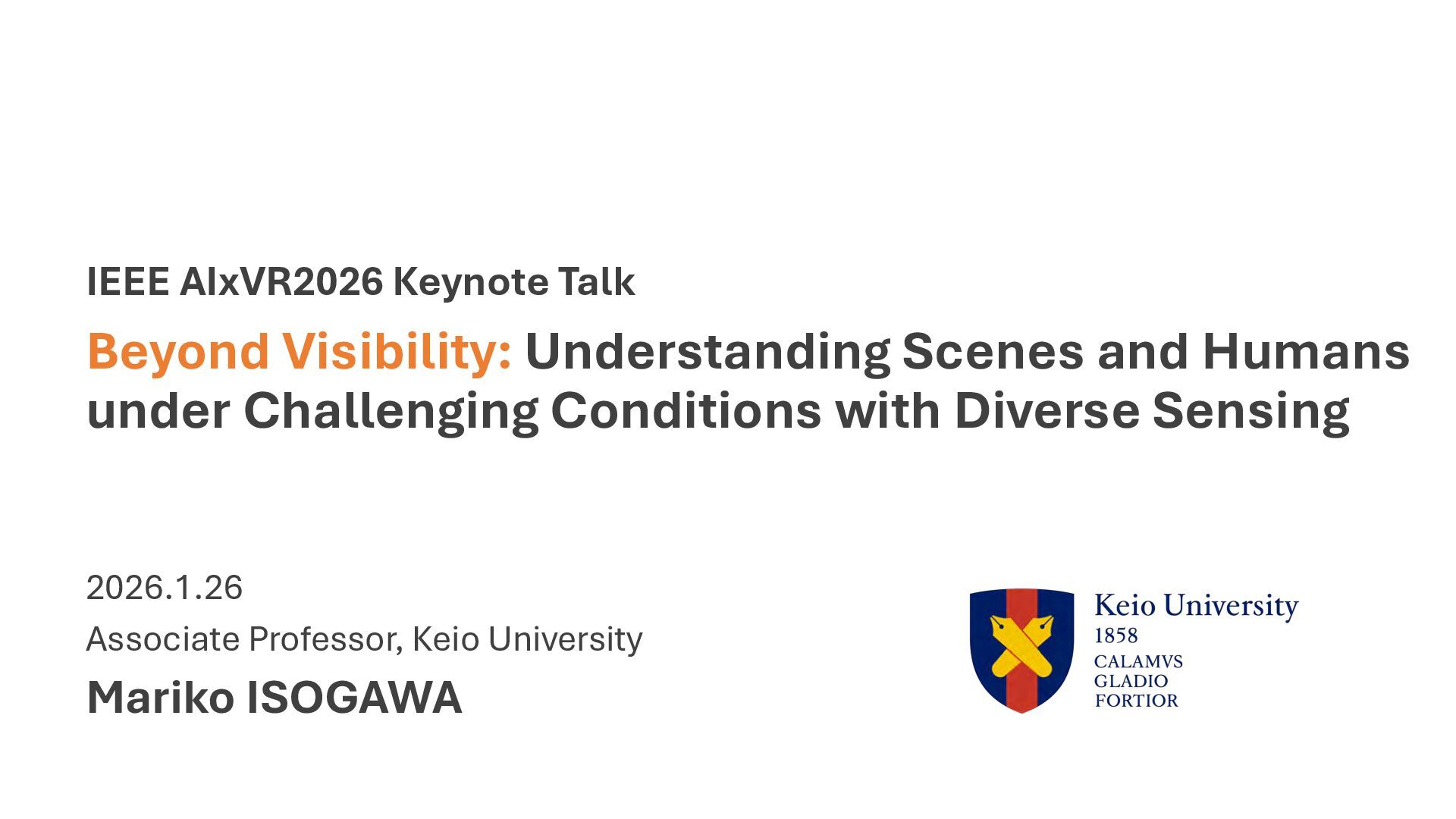 IEEE AIxVR2026 Keynote Talk

Beyond Visibility: Understanding Scenes and Humans under Challenging Conditions with Diverse Sensing

2026.1.26

Associate Professor, Keio University

Mariko ISOGAWA

Keio University
1858
CALAMVS
GLADIO
FORTIOR